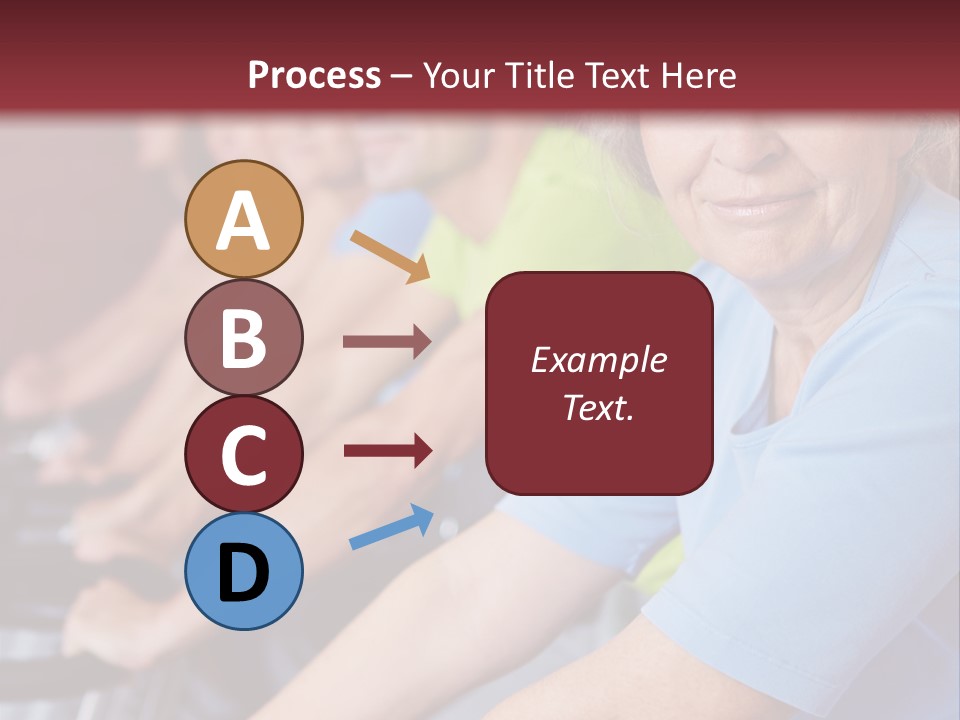 Process – Your Title Text Here

A

B

C

D

Example Text.